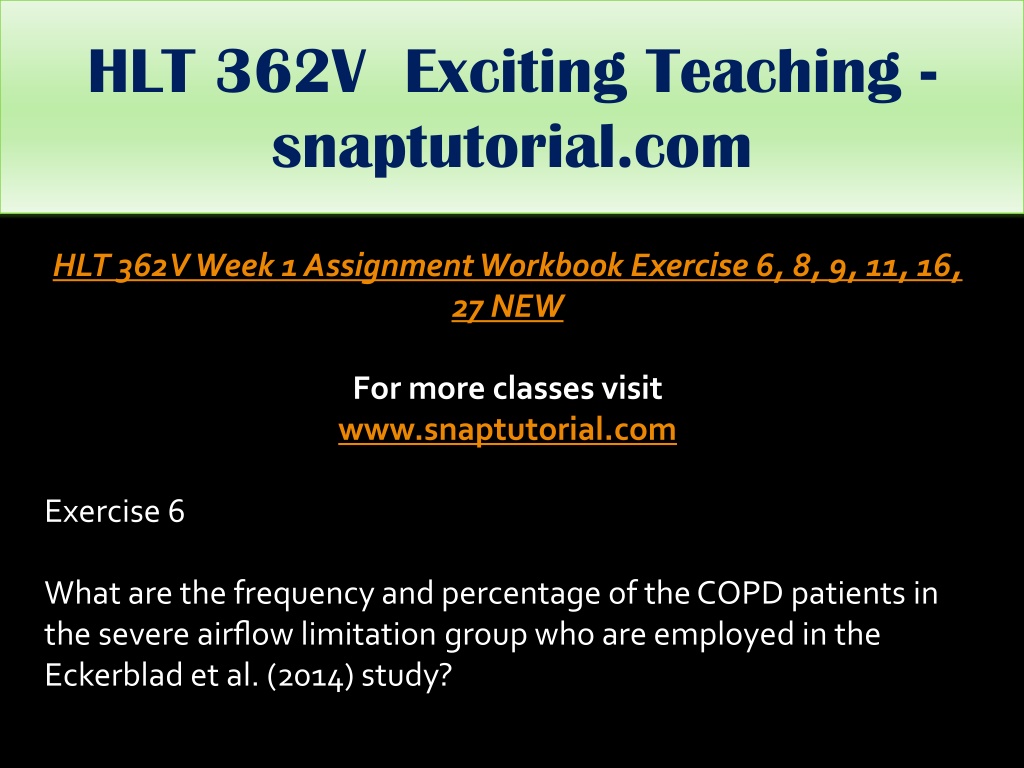 HLT 362V Exciting Teaching - snaptutorial.com

HLT 362V Week 1 Assignment Workbook Exercise 6, 8, 9, 11, 16, 27 NEW

For more classes visit
www.snaptutorial.com

Exercise 6

What are the frequency and percentage of the COPD patients in the severe airflow limitation group who are employed in the Eckerblad et al. (2014) study?